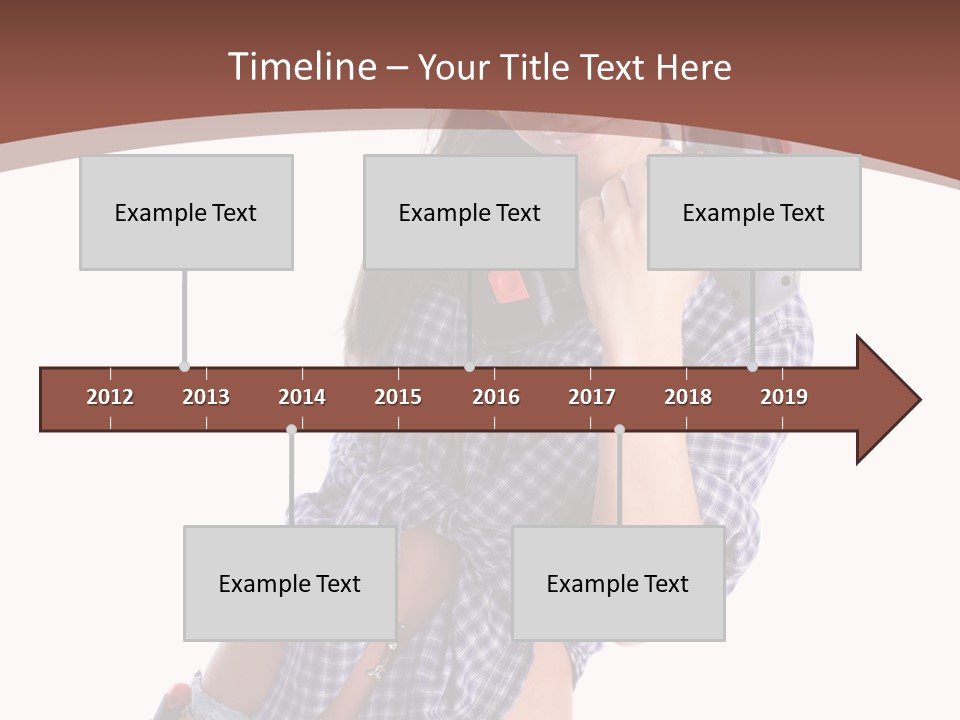 Timeline – Your Title Text Here

Example Text

Example Text

Example Text

2012 2013 2014 2015 2016 2017 2018 2019

Example Text

Example Text